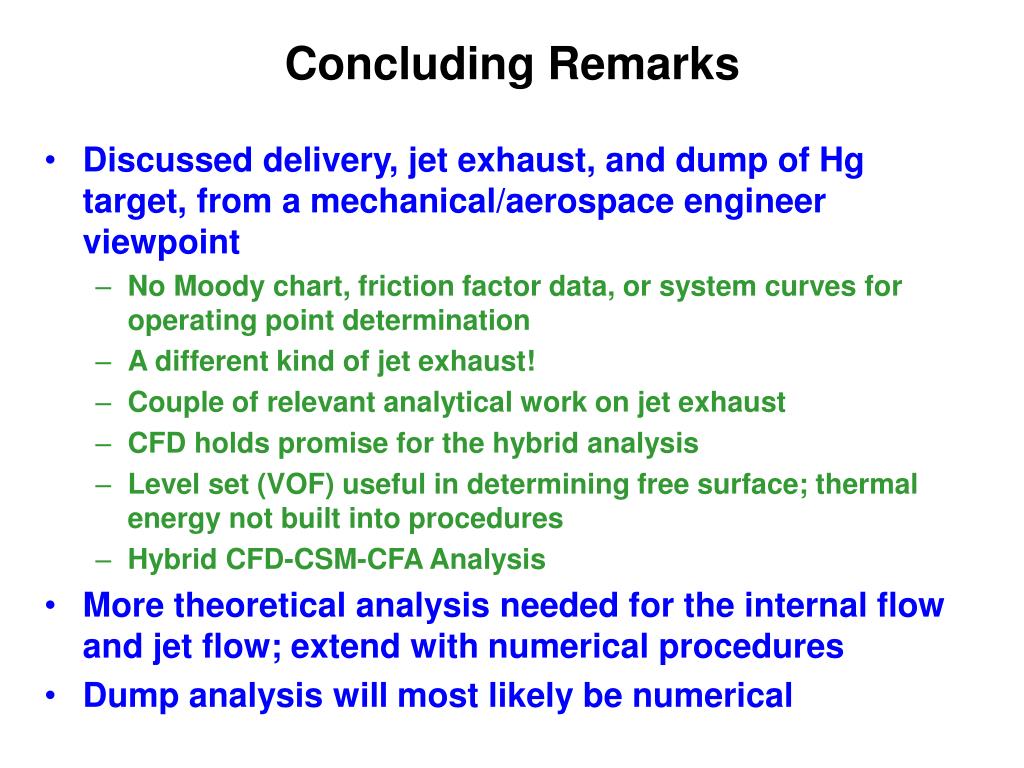 Concluding Remarks

• Discussed delivery, jet exhaust, and dump of Hg target, from a mechanical/aerospace engineer viewpoint
– No Moody chart, friction factor data, or system curves for operating point determination
– A different kind of jet exhaust!
– Couple of relevant analytical work on jet exhaust
– CFD holds promise for the hybrid analysis
– Level set (VOF) useful in determining free surface; thermal energy not built into procedures
– Hybrid CFD-CSM-CFA Analysis
• More theoretical analysis needed for the internal flow and jet flow; extend with numerical procedures
• Dump analysis will most likely be numerical